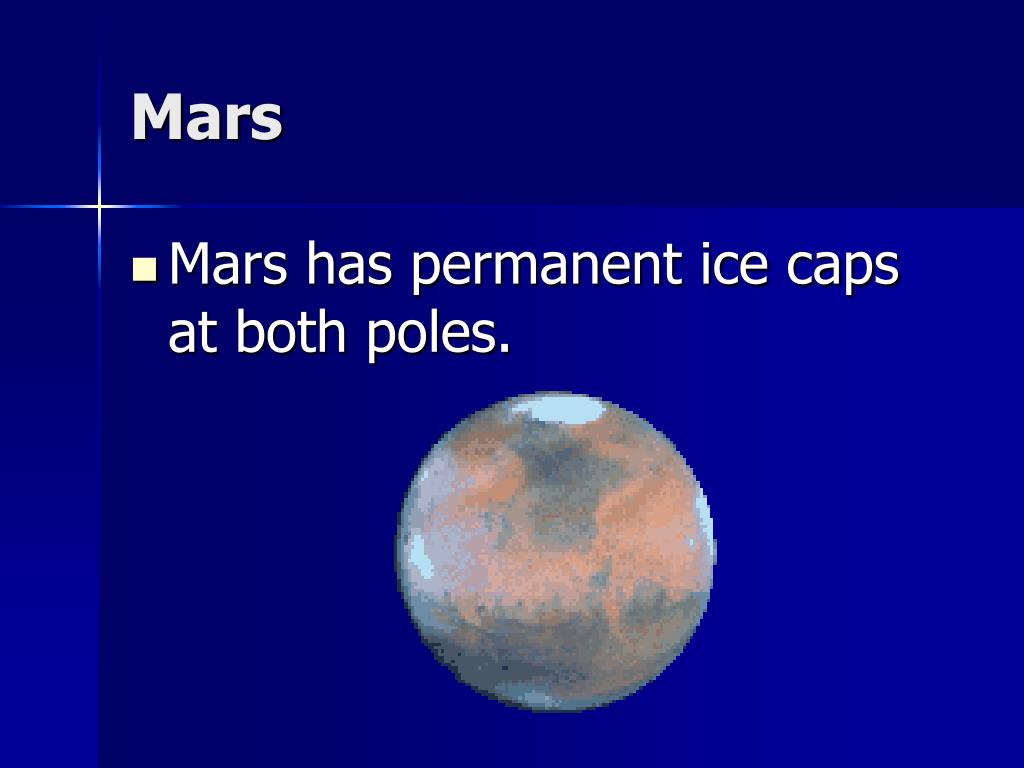 Mars

Mars has permanent ice caps at both poles.